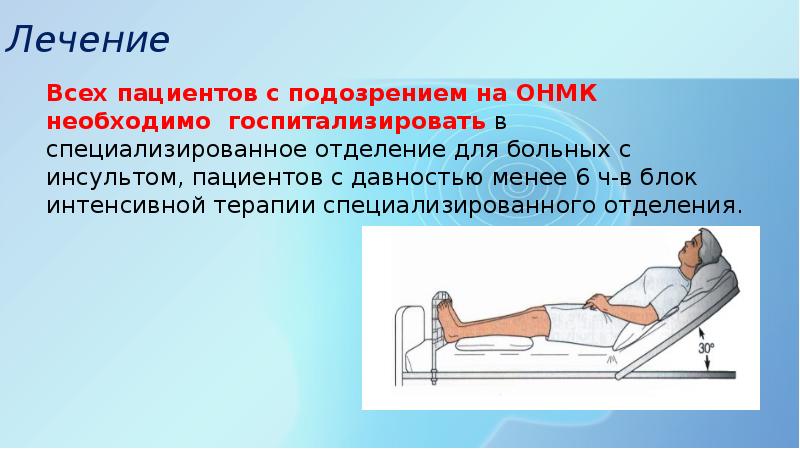 Лечение

Всех пациентов с подозрением на ОНМК необходимо госпитализировать в специализированное отделение для больных с инсультом, пациентов с давностью менее 6 ч-в блок интенсивной терапии специализированного отделения.

30°